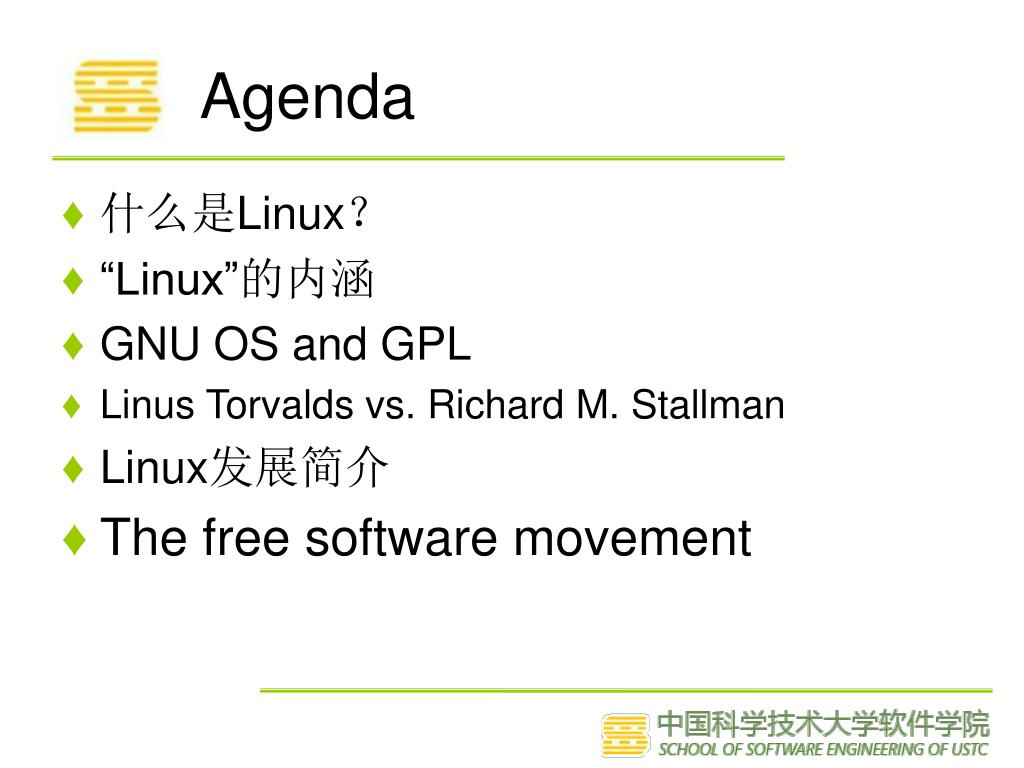 Agenda

♦ 什么是Linux？
♦ “Linux”的内涵
♦ GNU OS and GPL
♦ Linus Torvalds vs. Richard M. Stallman
♦ Linux发展简介
♦ The free software movement

中国科学技术大学软件学院
SCHOOL OF SOFTWARE ENGINEERING OF USTC